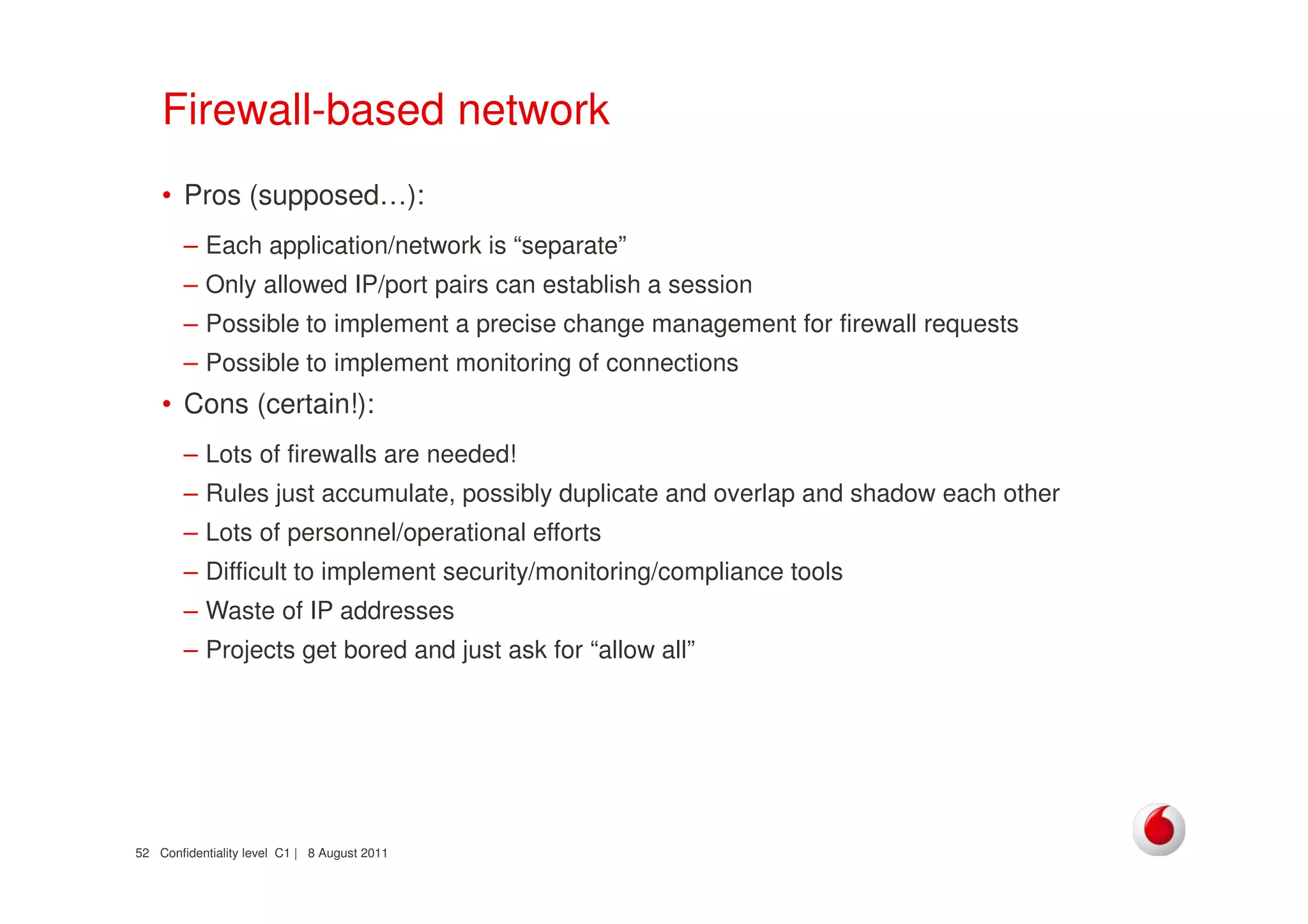 Firewall-based network

• Pros (supposed…):

– Each application/network is “separate”

– Only allowed IP/port pairs can establish a session

– Possible to implement a precise change management for firewall requests

– Possible to implement monitoring of connections

• Cons (certain!):

– Lots of firewalls are needed!

– Rules just accumulate, possibly duplicate and overlap and shadow each other

– Lots of personnel/operational efforts

– Difficult to implement security/monitoring/compliance tools

– Waste of IP addresses

– Projects get bored and just ask for “allow all”

52 Confidentiality level C1 | 8 August 2011